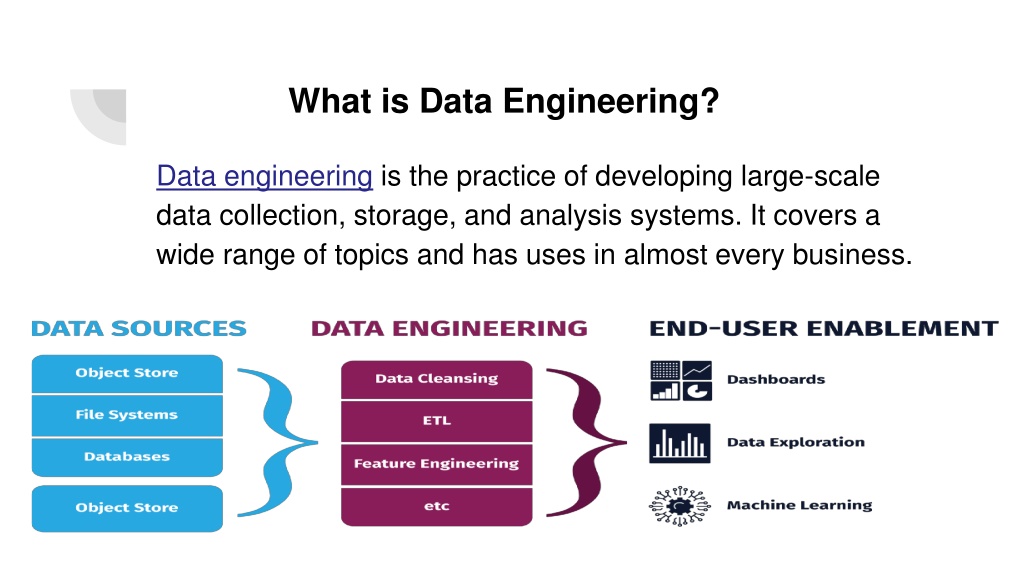 What is Data Engineering?

Data engineering is the practice of developing large-scale data collection, storage, and analysis systems. It covers a wide range of topics and has uses in almost every business.

DATA SOURCES

Object Store

File Systems

Databases

Object Store

DATA ENGINEERING

Data Cleansing

ETL

Feature Engineering

etc

END-USER ENABLEMENT

Dashboards

Data Exploration

Machine Learning